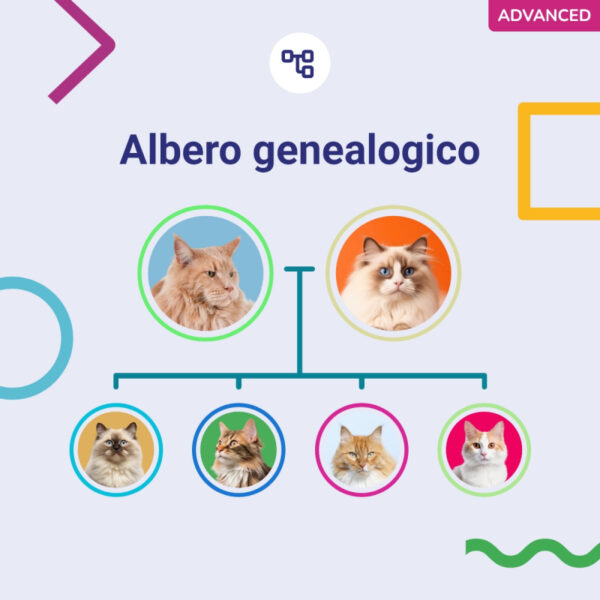 ADVANCED

Albero genealogico